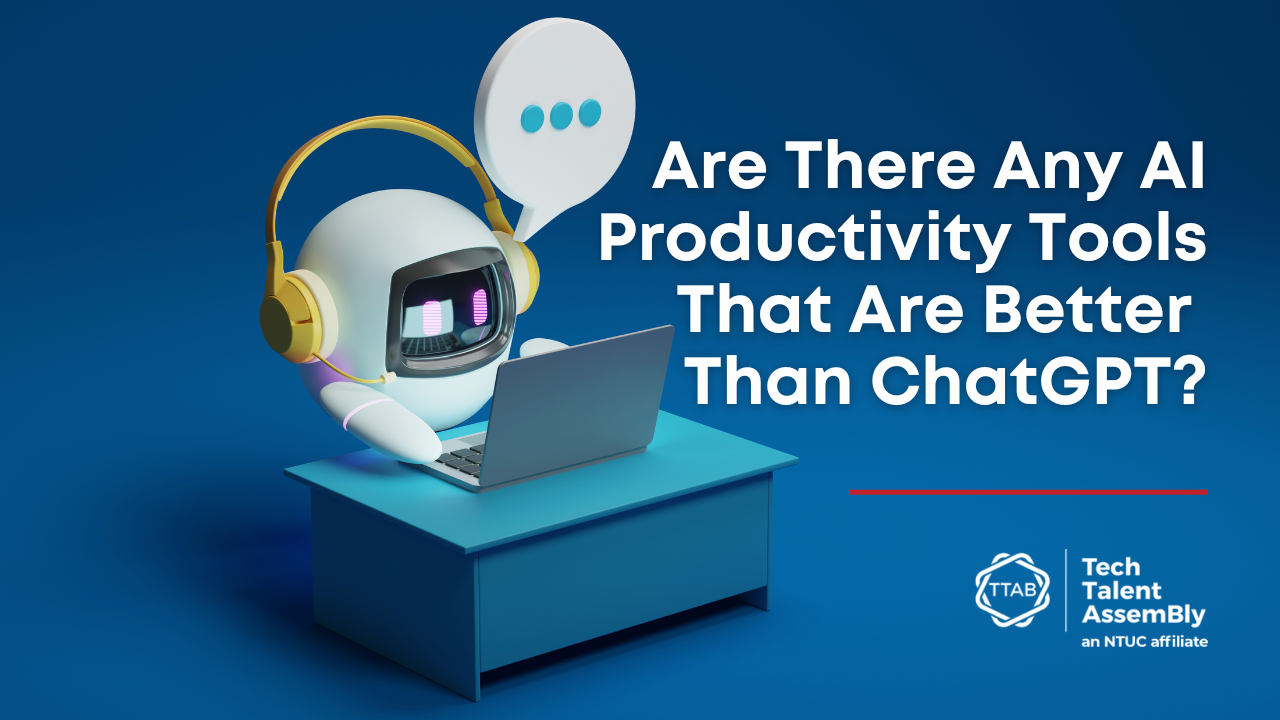 Are There Any AI Productivity Tools That Are Better Than ChatGPT?

TTAB

Tech Talent AssemBly
an NTUC affiliate